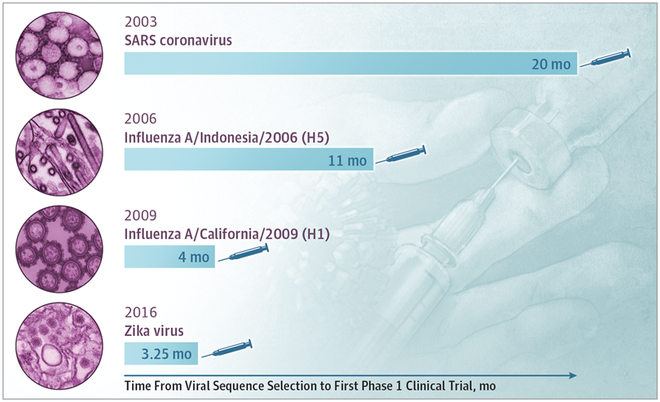 2003
SARS coronavirus
20 mo

2006
Influenza A/Indonesia/2006 (H5)
11 mo

2009
Influenza A/California/2009 (H1)
4 mo

2016
Zika virus
3.25 mo

Time From Viral Sequence Selection to First Phase 1 Clinical Trial, mo